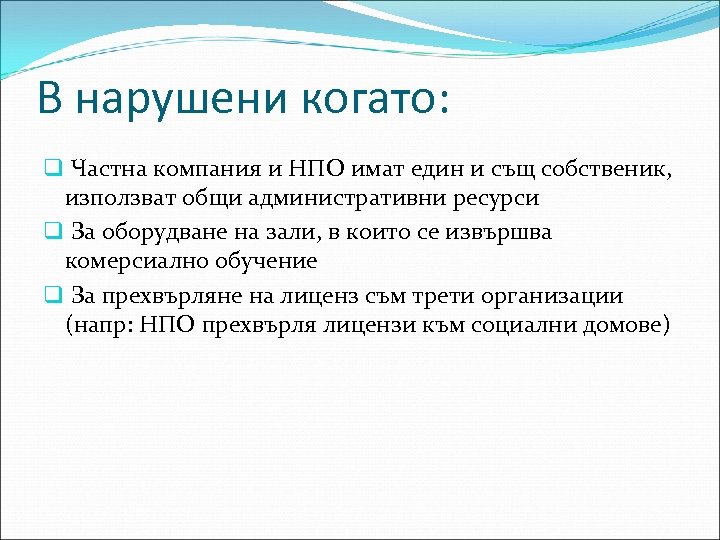 В нарушени когато:

❑ Частна компания и НПО имат един и същ собственик, използват общи административни ресурси

❑ За оборудване на зали, в които се извършва комерсиално обучение

❑ За прехвърляне на лиценз съм трети организации (напр: НПО прехвърля лицензи към социални домове)